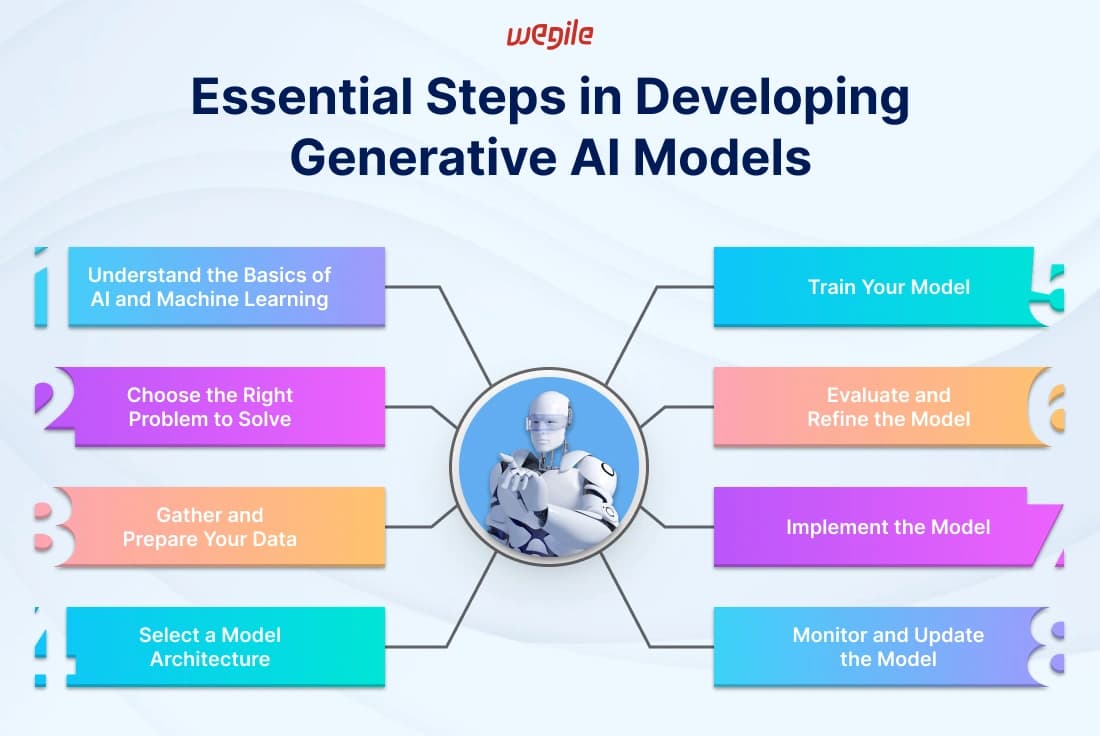 wegile

Essential Steps in Developing Generative AI Models

1 Understand the Basics of AI and Machine Learning

2 Choose the Right Problem to Solve

3 Gather and Prepare Your Data

4 Select a Model Architecture

Train Your Model 5

Evaluate and Refine the Model 6

Implement the Model 7

Monitor and Update the Model 8